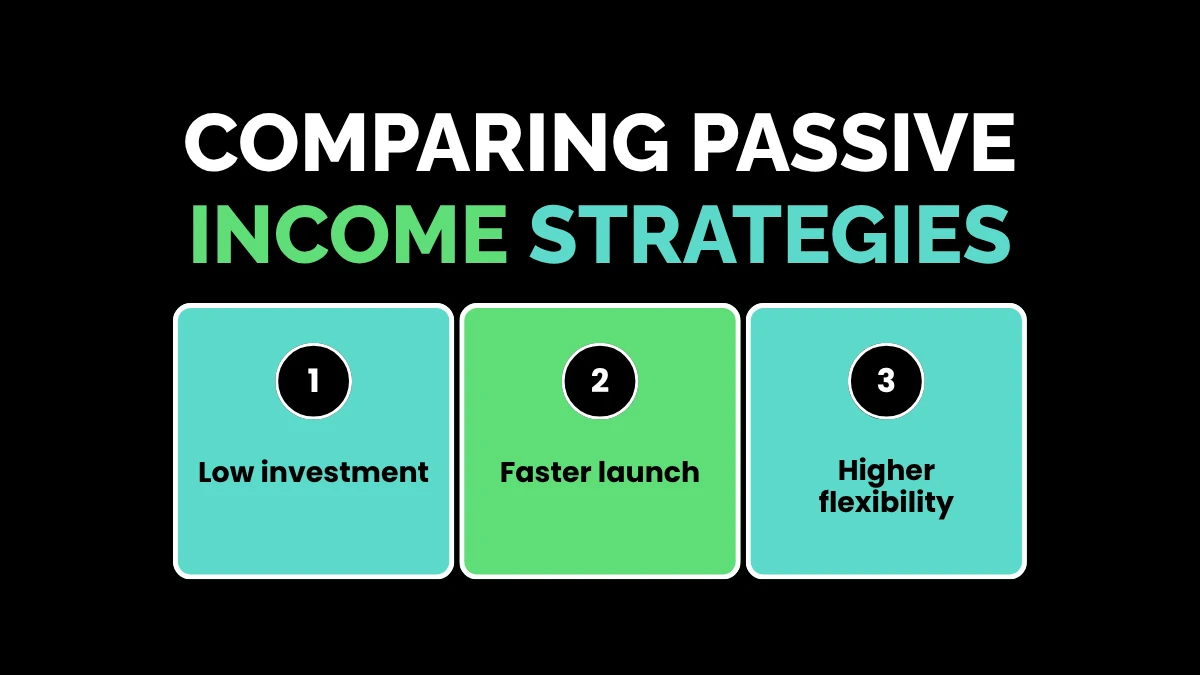 COMPARING PASSIVE INCOME STRATEGIES

1

Low investment

2

Faster launch

3

Higher flexibility